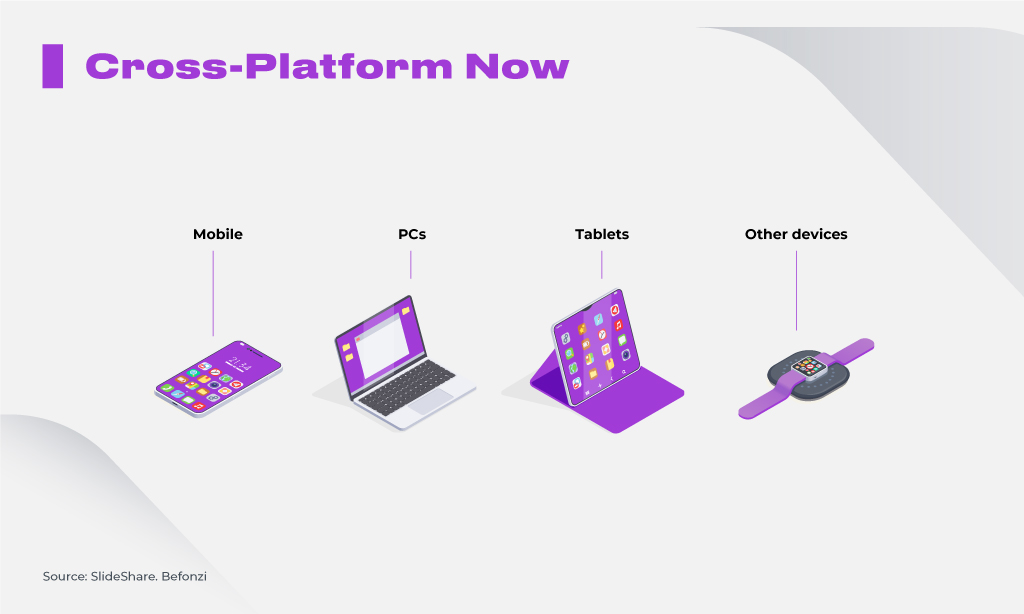 Cross-Platform Now

Mobile

PCs

Tablets

Other devices

Source: SlideShare. Befonzi